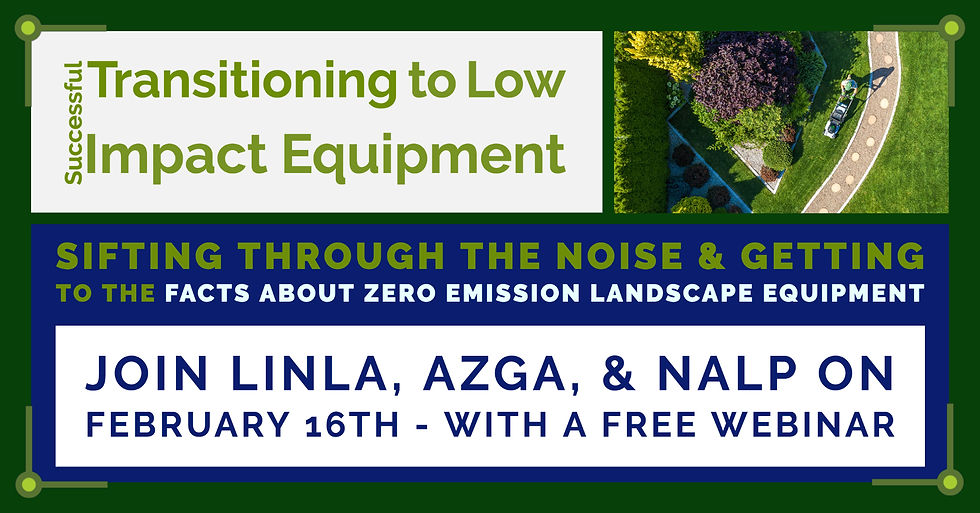 Successful Transitioning to Low Impact Equipment

SIFTING THROUGH THE NOISE & GETTING TO THE FACTS ABOUT ZERO EMISSION LANDSCAPE EQUIPMENT

JOIN LINLA, AZGA, & NALP ON FEBRUARY 16TH - WITH A FREE WEBINAR